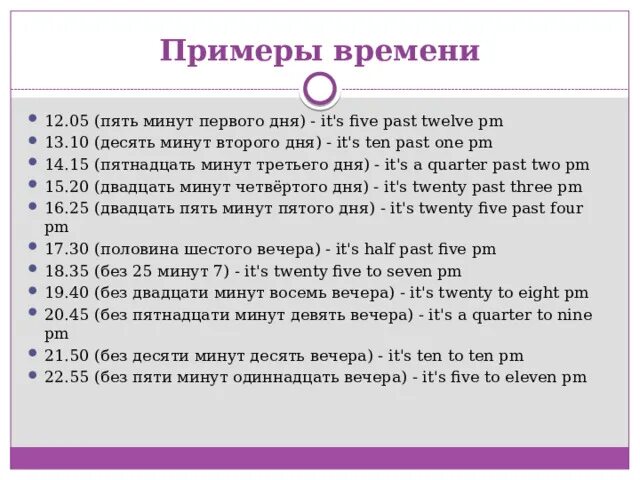 Примеры времени

- 12.05 (пять минут первого дня) - it's five past twelve pm
- 13.10 (десять минут второго дня) - it's ten past one pm
- 14.15 (пятнадцать минут третьего дня) - it's a quarter past two pm
- 15.20 (двадцать минут четвёртого дня) - it's twenty past three pm
- 16.25 (двадцать пять минут пятого дня) - it's twenty five past four pm
- 17.30 (половина шестого вечера) - it's half past five pm
- 18.35 (без 25 минут 7) - it's twenty five to seven pm
- 19.40 (без двадцати минут восемь вечера) - it's twenty to eight pm
- 20.45 (без пятнадцати минут девять вечера) - it's a quarter to nine pm
- 21.50 (без десяти минут десять вечера) - it's ten to ten pm
- 22.55 (без пяти минут одиннадцать вечера) - it's five to eleven pm